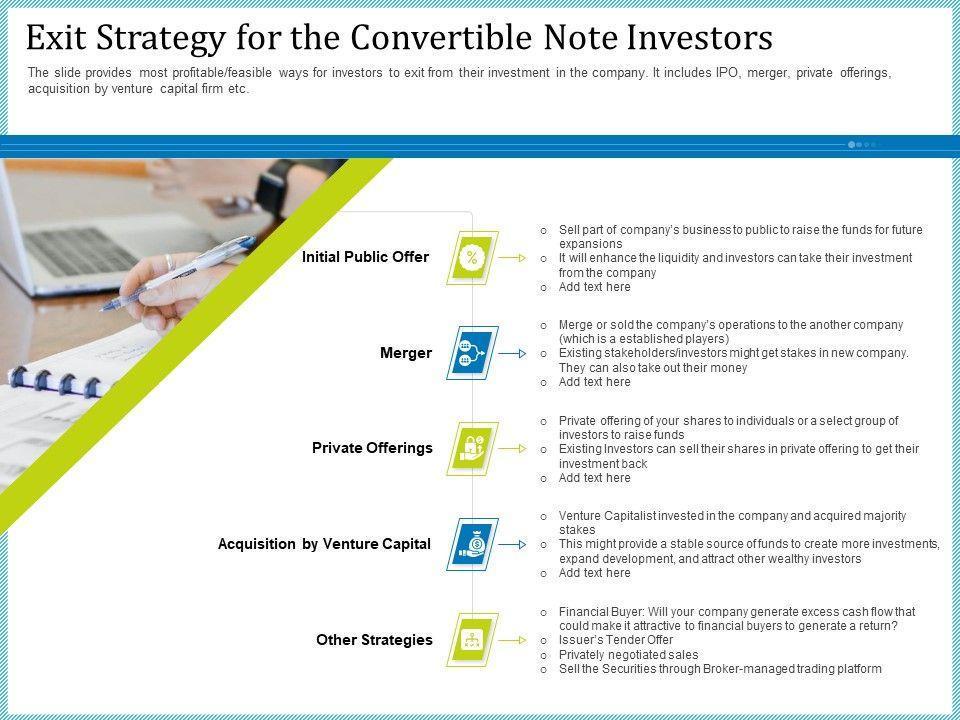 Exit Strategy for the Convertible Note Investors

The slide provides most profitable/feasible ways for investors to exit from their investment in the company. It includes IPO, merger, private offerings, acquisition by venture capital firm etc.

Initial Public Offer

o Sell part of company's business to public to raise the funds for future expansions
o It will enhance the liquidity and investors can take their investment from the company
o Add text here

Merger

o Merge or sold the company's operations to the another company (which is a established players)
o Existing stakeholders/investors might get stakes in new company. They can also take out their money
o Add text here

Private Offerings

o Private offering of your shares to individuals or a select group of investors to raise funds
o Existing Investors can sell their shares in private offering to get their investment back
o Add text here

Acquisition by Venture Capital

o Venture Capitalist invested in the company and acquired majority stakes
o This might provide a stable source of funds to create more investments, expand development, and attract other wealthy investors
o Add text here

Other Strategies

o Financial Buyer: Will your company generate excess cash flow that could make it attractive to financial buyers to generate a return?
o Issuer's Tender Offer
o Privately negotiated sales
o Sell the Securities through Broker-managed trading platform